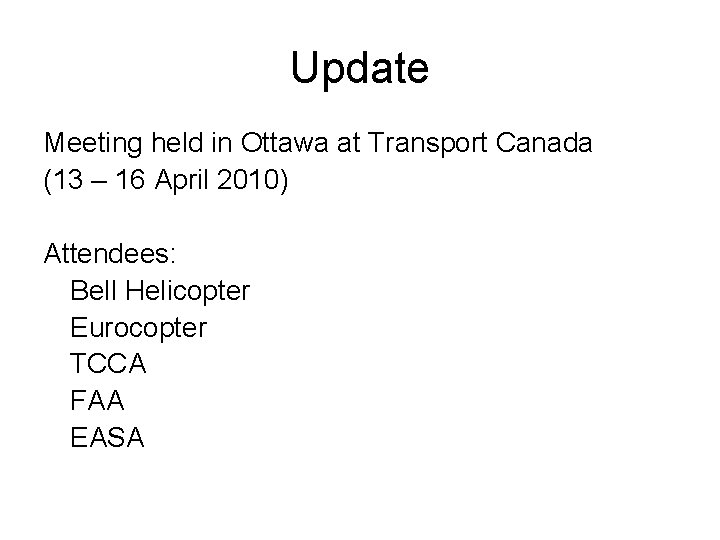 Update

Meeting held in Ottawa at Transport Canada
(13 – 16 April 2010)

Attendees:
Bell Helicopter
Eurocopter
TCCA
FAA
EASA